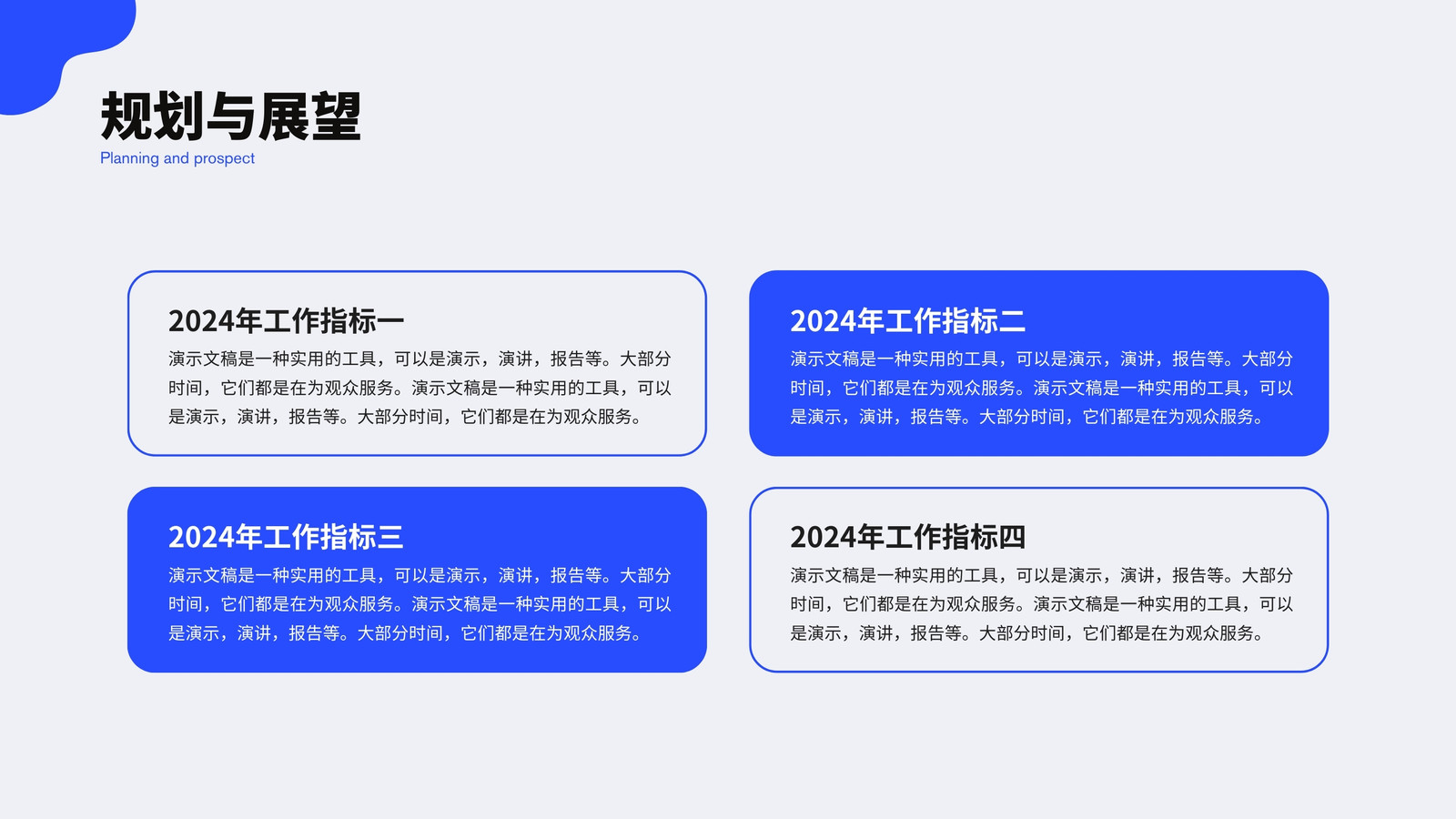 规划与展望
Planning and prospect

2024年工作指标一
演示文稿是一种实用的工具，可以是演示，演讲，报告等。大部分时间，它们都是在为观众服务。演示文稿是一种实用的工具，可以是演示，演讲，报告等。大部分时间，它们都是在为观众服务。

2024年工作指标二
演示文稿是一种实用的工具，可以是演示，演讲，报告等。大部分时间，它们都是在为观众服务。演示文稿是一种实用的工具，可以是演示，演讲，报告等。大部分时间，它们都是在为观众服务。

2024年工作指标三
演示文稿是一种实用的工具，可以是演示，演讲，报告等。大部分时间，它们都是在为观众服务。演示文稿是一种实用的工具，可以是演示，演讲，报告等。大部分时间，它们都是在为观众服务。

2024年工作指标四
演示文稿是一种实用的工具，可以是演示，演讲，报告等。大部分时间，它们都是在为观众服务。演示文稿是一种实用的工具，可以是演示，演讲，报告等。大部分时间，它们都是在为观众服务。